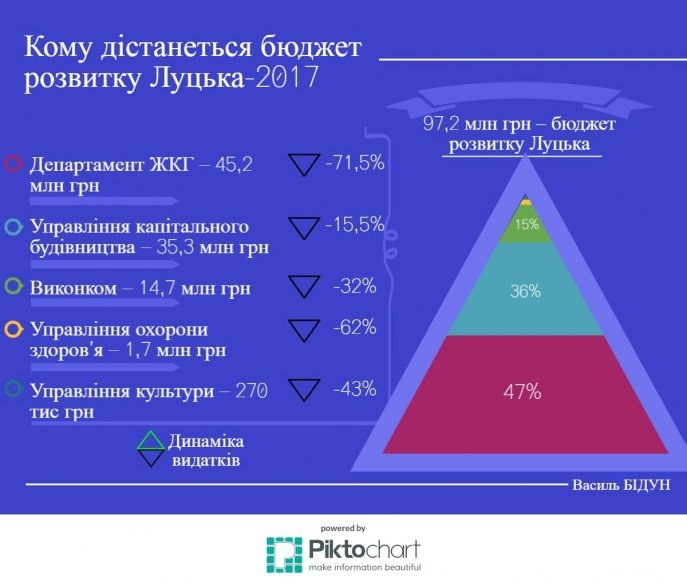 Кому дістанеться бюджет розвитку Луцька-2017

97,2 млн грн – бюджет розвитку Луцька

Департамент ЖКГ – 45,2 млн грн -71,5%

Управління капітального будівництва – 35,3 млн грн -15,5%

Виконком – 14,7 млн грн -32%

Управління охорони здоров'я – 1,7 млн грн -62%

Управління культури – 270 тис грн -43%

Динаміка видатків

15%

36%

47%

Василь БІДУН

powered by
Piktochart
make information beautiful